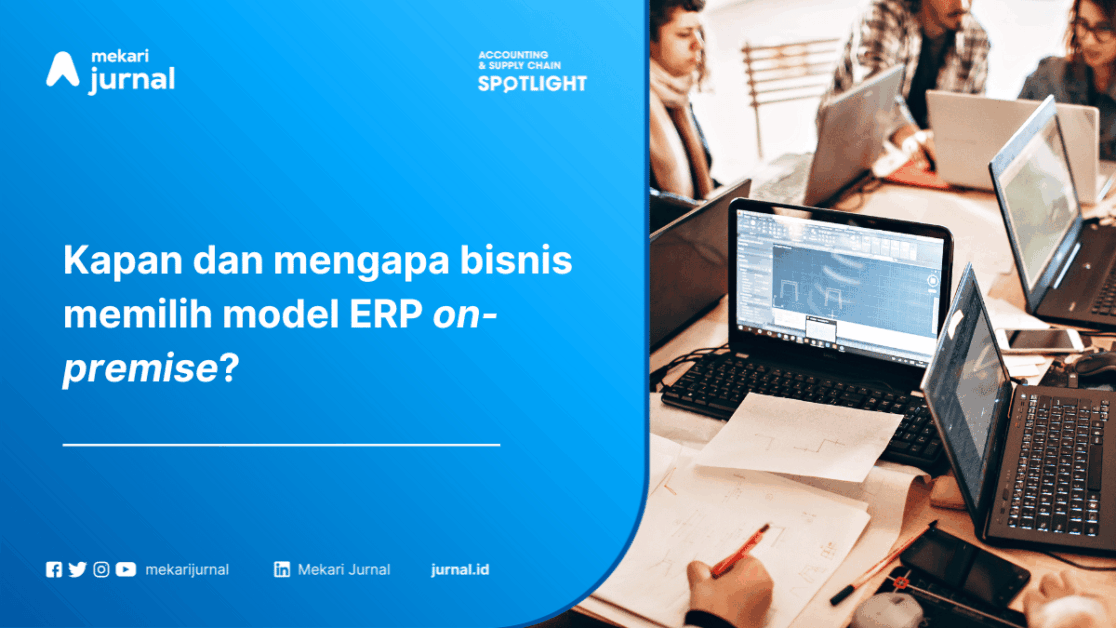 mekari
jurnal

ACCOUNTING
& SUPPLY CHAIN
SPOTLIGHT

Kapan dan mengapa bisnis memilih model ERP on-premise?

mekarijurnal Mekari Jurnal jurnal.id